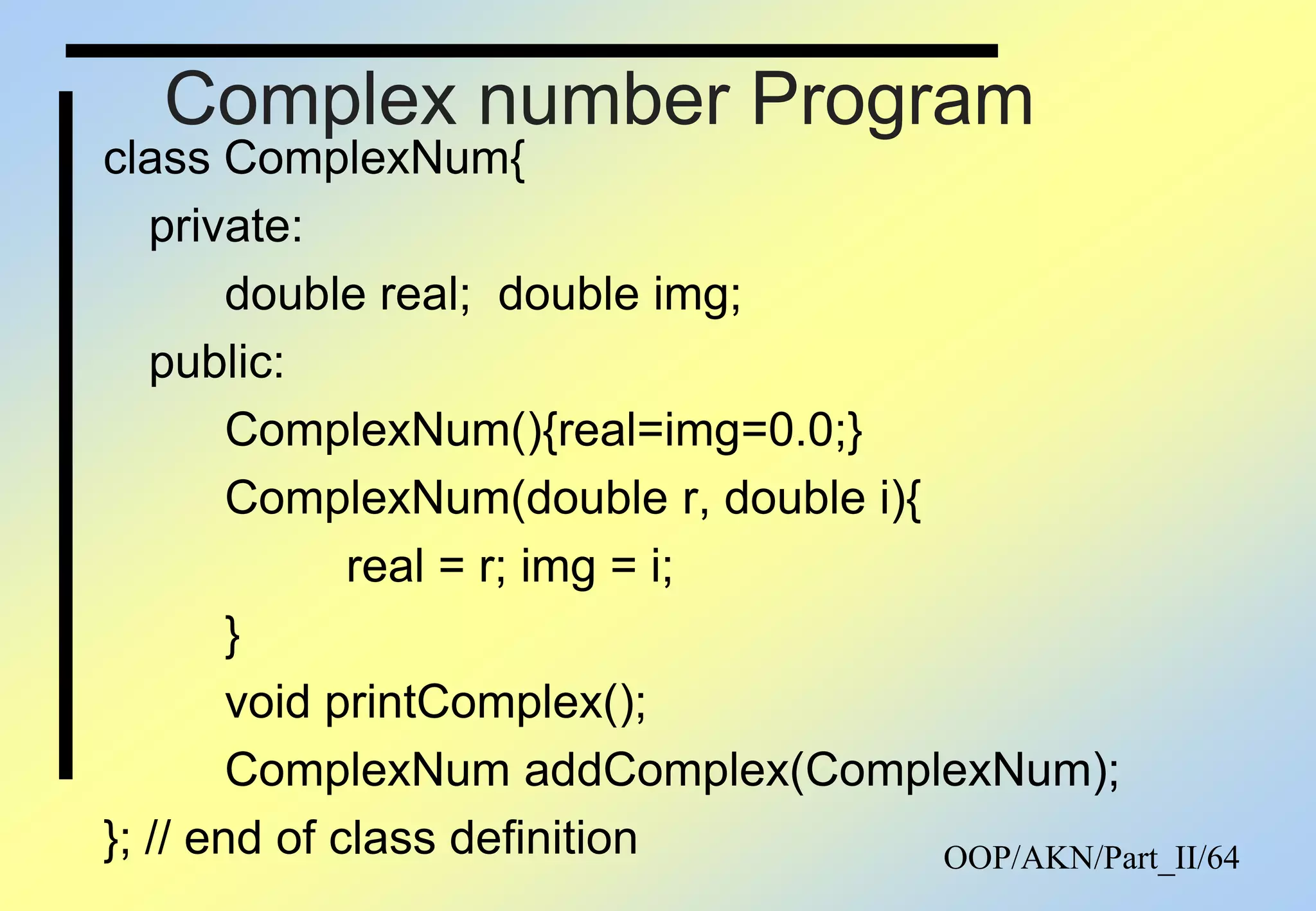 Complex number Program

class ComplexNum{
private:
double real;  double img;
public:
ComplexNum(){real=img=0.0;}
ComplexNum(double r, double i){
real = r; img = i;
}
void printComplex();
ComplexNum addComplex(ComplexNum);
}; // end of class definition

OOP/AKN/Part_II/64